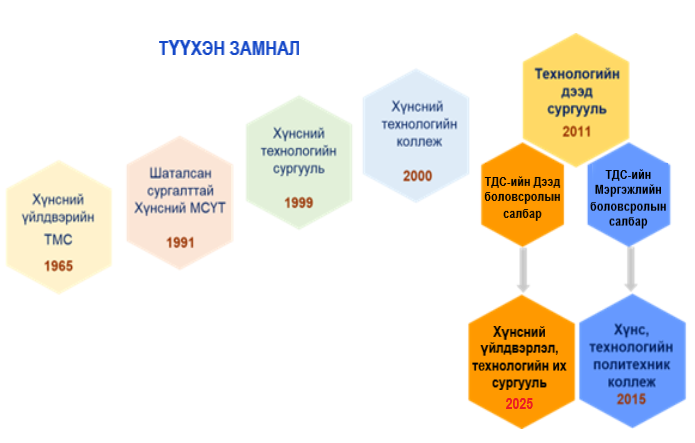 ТҮҮХЭН ЗАМНАЛ

Хүнсний үйлдвэрийн ТМС
1965

Шаталсан сургалттай Хүнсний МСҮТ
1991

Хүнсний технологийн сургууль
1999

Хүнсний технологийн коллеж
2000

Технологийн дээд сургууль
2011

ТДС-ийн Дээд боловсролын салбар

ТДС-ийн Мэргэжлийн боловсролын салбар

Хүнсний үйлдвэрлэл, технологийн их сургууль
2025

Хүнс, технологийн политехник коллеж
2015